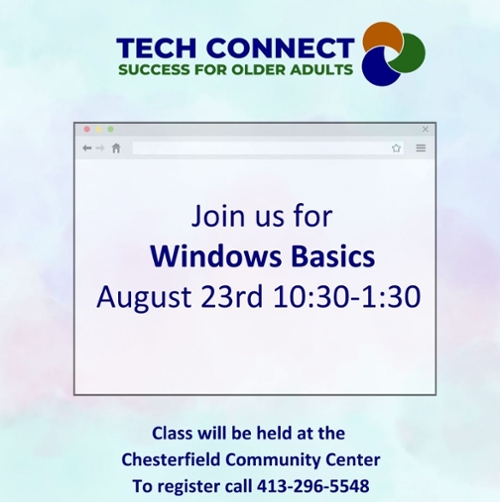 TECH CONNECT
SUCCESS FOR OLDER ADULTS

Join us for
Windows Basics
August 23rd 10:30-1:30

Class will be held at the
Chesterfield Community Center
To register call 413-296-5548